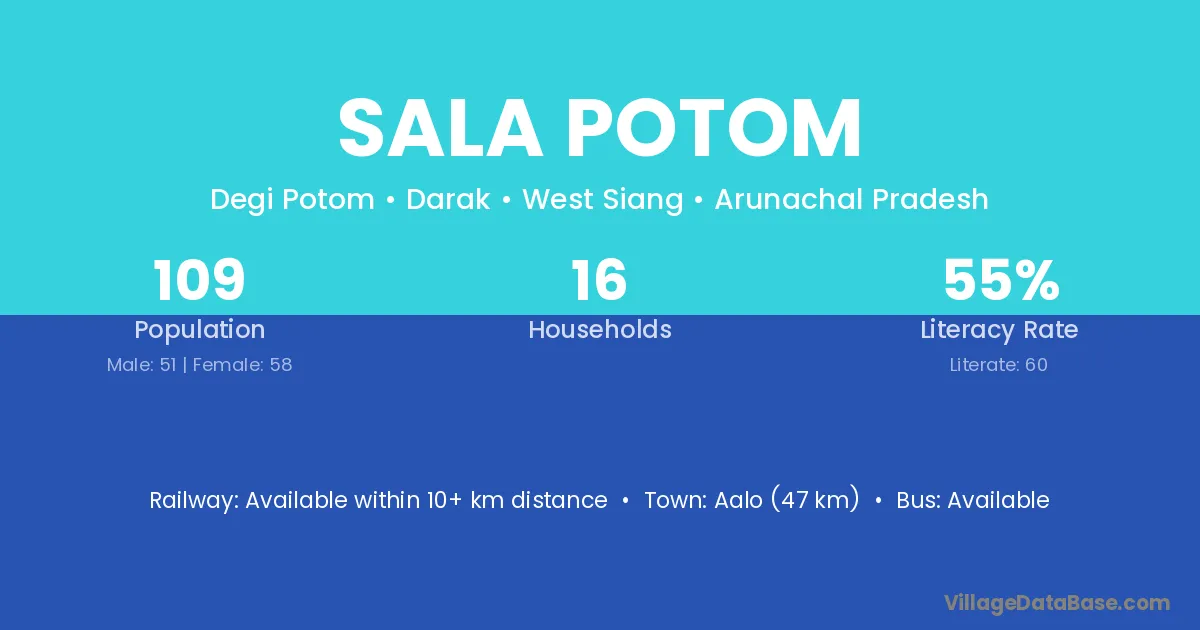 SALA POTOM

Degi Potom • Darak • West Siang • Arunachal Pradesh

109
Population
Male: 51 | Female: 58

16
Households

55%
Literacy Rate
Literate: 60

Railway: Available within 10+ km distance • Town: Aalo (47 km) • Bus: Available

VillageDataBase.com